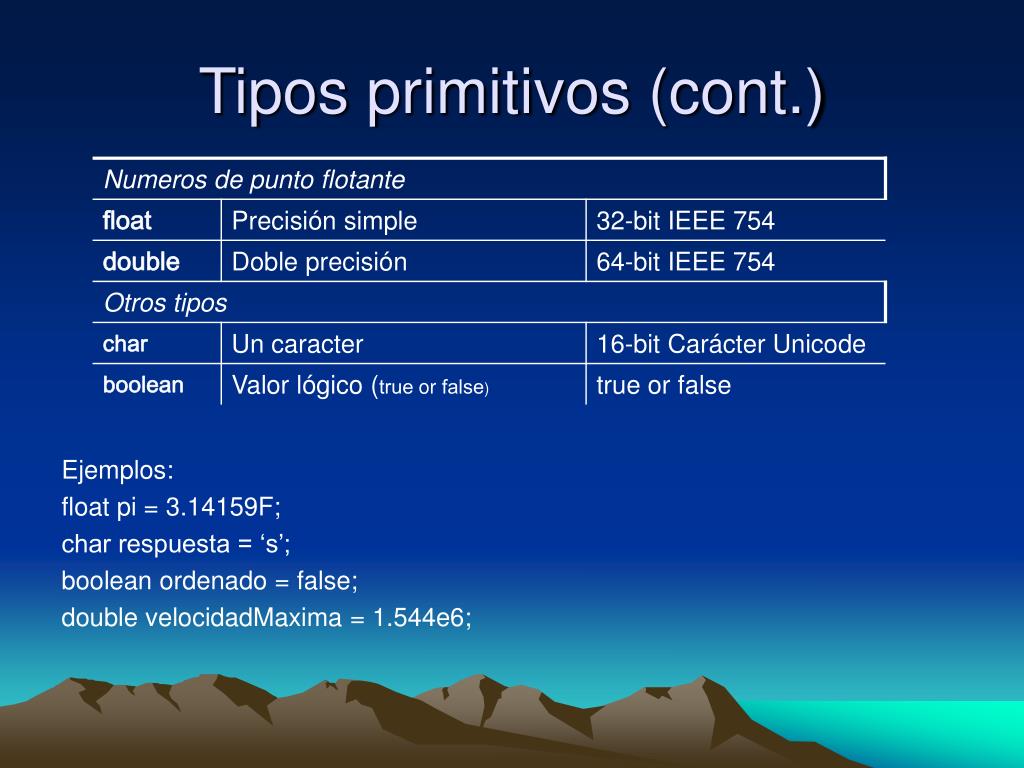 Tipos primitivos (cont.)

| Numeros de punto flotante | | |
|---|---|---|
| float | Precisión simple | 32-bit IEEE 754 |
| double | Doble precisión | 64-bit IEEE 754 |
| Otros tipos | | |
| char | Un caracter | 16-bit Carácter Unicode |
| boolean | Valor lógico (true or false) | true or false |

Ejemplos:
float pi = 3.14159F;
char respuesta = ‘s’;
boolean ordenado = false;
double velocidadMaxima = 1.544e6;